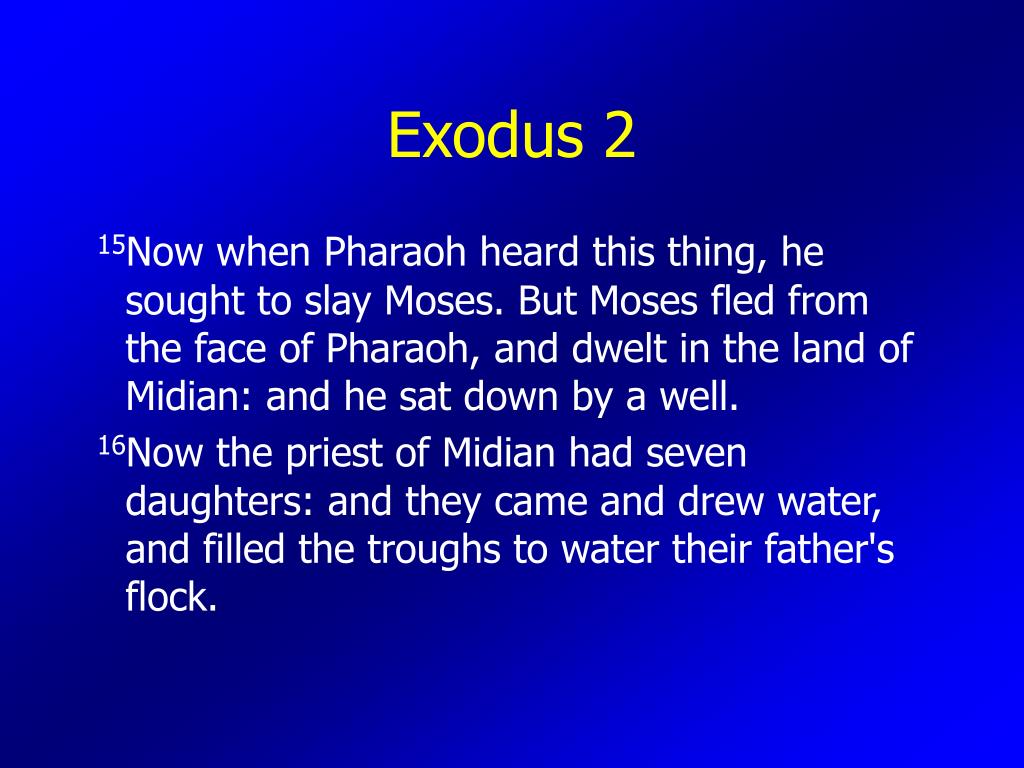 Exodus 2

$^{15}$Now when Pharaoh heard this thing, he sought to slay Moses. But Moses fled from the face of Pharaoh, and dwelt in the land of Midian: and he sat down by a well.

$^{16}$Now the priest of Midian had seven daughters: and they came and drew water, and filled the troughs to water their father's flock.